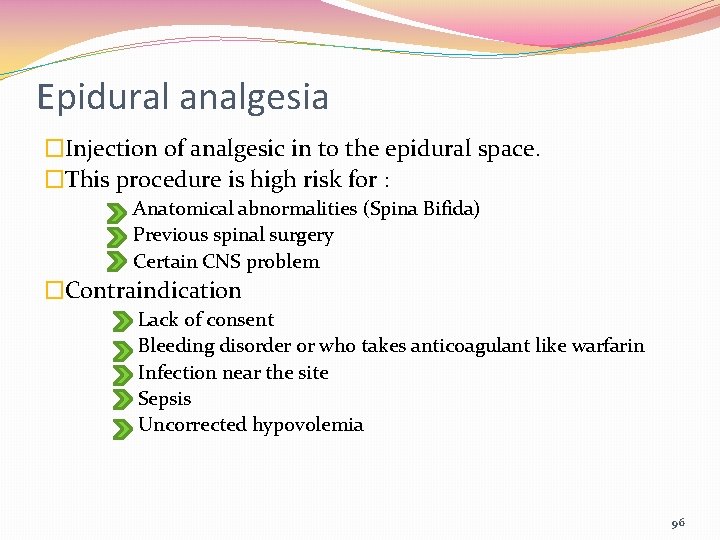 Epidural analgesia

Injection of analgesic in to the epidural space.

This procedure is high risk for :

Anatomical abnormalities (Spina Bifida)

Previous spinal surgery

Certain CNS problem

Contraindication

Lack of consent

Bleeding disorder or who takes anticoagulant like warfarin

Infection near the site

Sepsis

Uncorrected hypovolemia

96